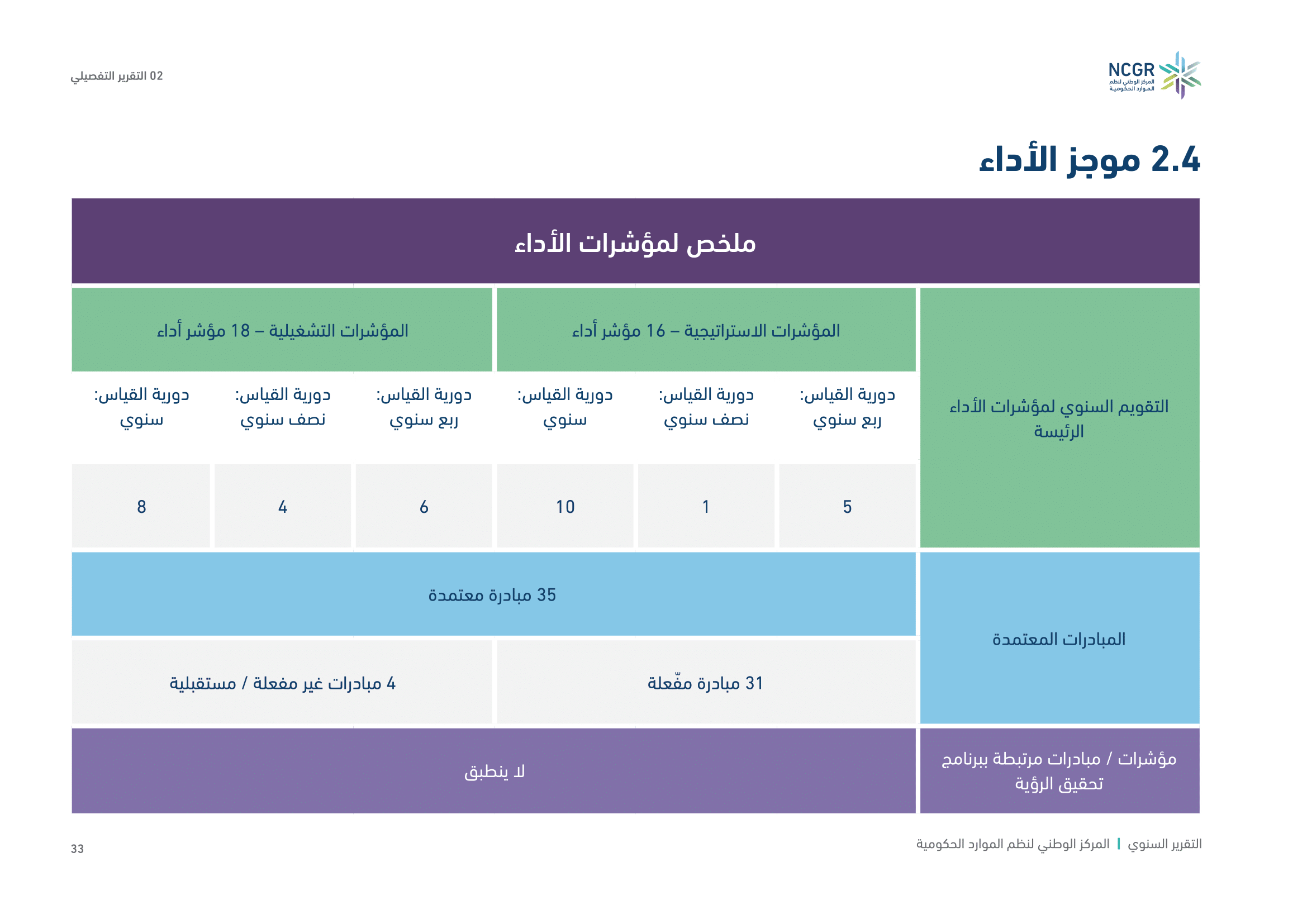 NCGR
المركز الوطني لنظم الموارد الحكومية

02 التقرير التفصيلي

2.4 موجز الأداء

| ملخص لمؤشرات الأداء | | | | | | |
|---|---|---|---|---|---|---|
| التقويم السنوي لمؤشرات الأداء الرئيسة | المؤشرات الاستراتيجية – 16 مؤشر أداء | | | المؤشرات التشغيلية – 18 مؤشر أداء | | |
| | دورية القياس: ربع سنوي | دورية القياس: نصف سنوي | دورية القياس: سنوي | دورية القياس: ربع سنوي | دورية القياس: نصف سنوي | دورية القياس: سنوي |
| | 5 | 1 | 10 | 6 | 4 | 8 |
| المبادرات المعتمدة | 35 مبادرة معتمدة | | | | | |
| | 31 مبادرة مفّعلة | | | 4 مبادرات غير مفعلة / مستقبلية | | |
| مؤشرات / مبادرات مرتبطة ببرنامج تحقيق الرؤية | لا ينطبق | | | | | |

التقرير السنوي | المركز الوطني لنظم الموارد الحكومية

33